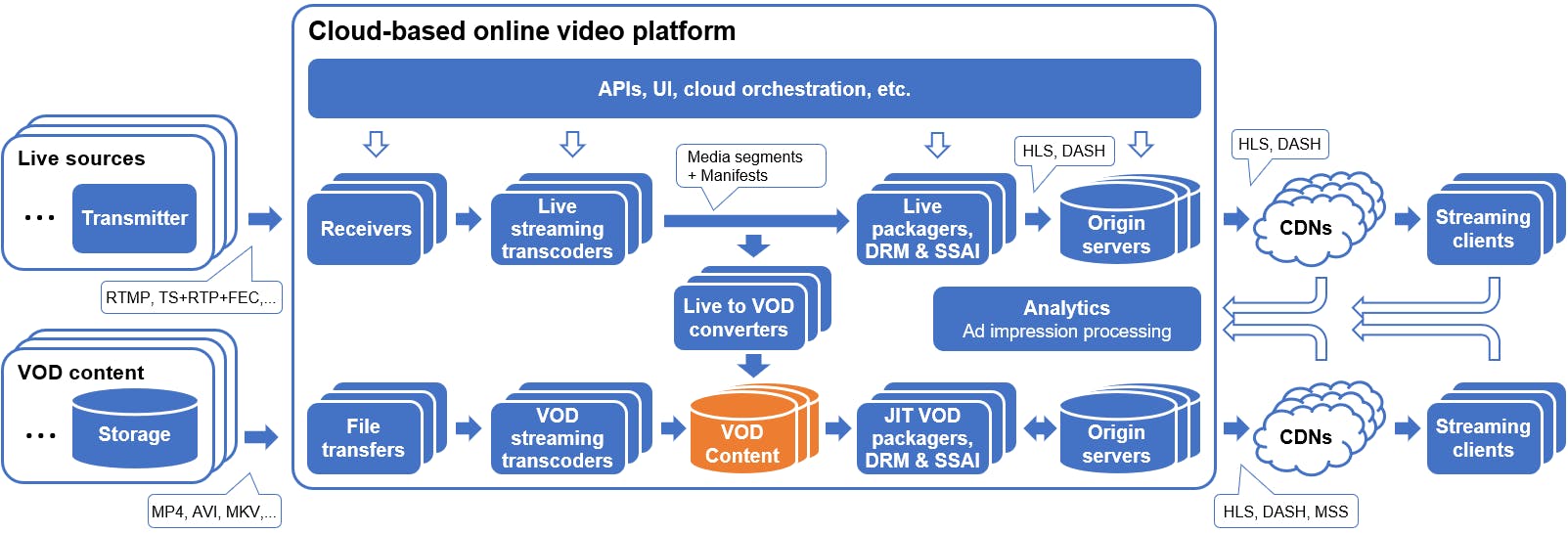 Cloud-based online video platform

APIs, UI, cloud orchestration, etc.

Live sources

...

Transmitter

RTMP, TS+RTP+FEC,...

Receivers

Live streaming transcoders

Media segments + Manifests

Live packagers, DRM & SSAI

HLS, DASH

Origin servers

HLS, DASH

CDNs

Streaming clients

Live to VOD converters

Analytics
Ad impression processing

VOD content

...

Storage

MP4, AVI, MKV,...

File transfers

VOD streaming transcoders

VOD Content

JIT VOD packagers, DRM & SSAI

Origin servers

CDNs

Streaming clients

HLS, DASH, MSS